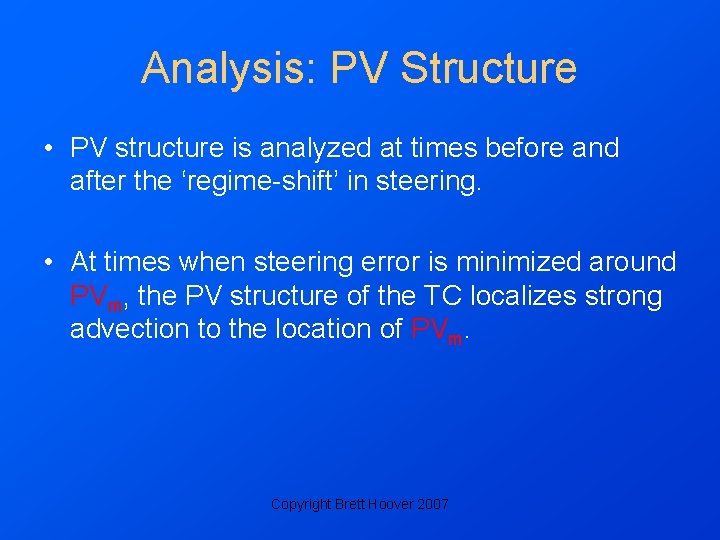 Analysis: PV Structure

• PV structure is analyzed at times before and after the ‘regime-shift’ in steering.

• At times when steering error is minimized around $PV_m$, the PV structure of the TC localizes strong advection to the location of $PV_m$.

Copyright Brett Hoover 2007